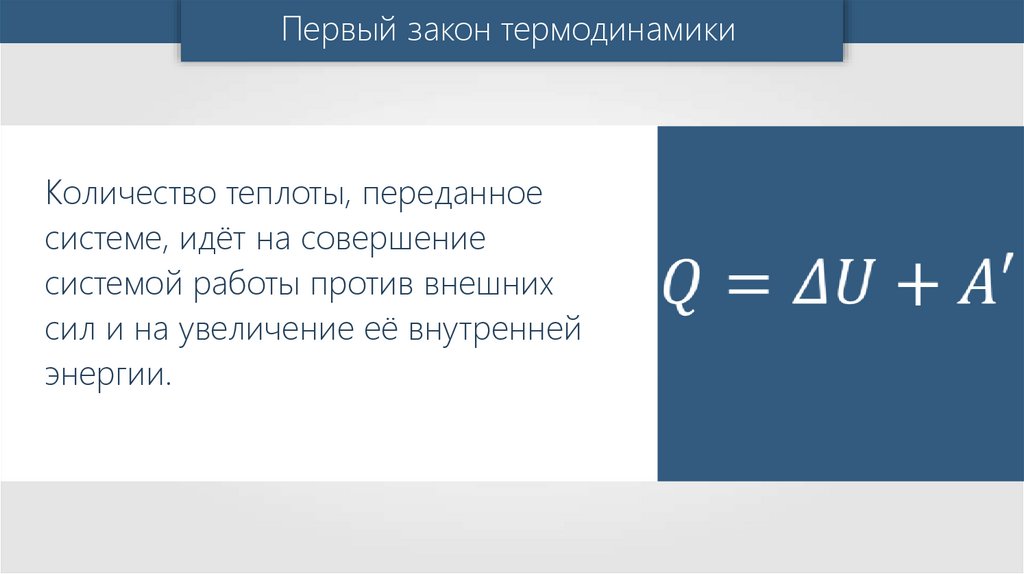 Первый закон термодинамики

Количество теплоты, переданное системе, идёт на совершение системой работы против внешних сил и на увеличение её внутренней энергии.

$Q = \Delta U + A'$